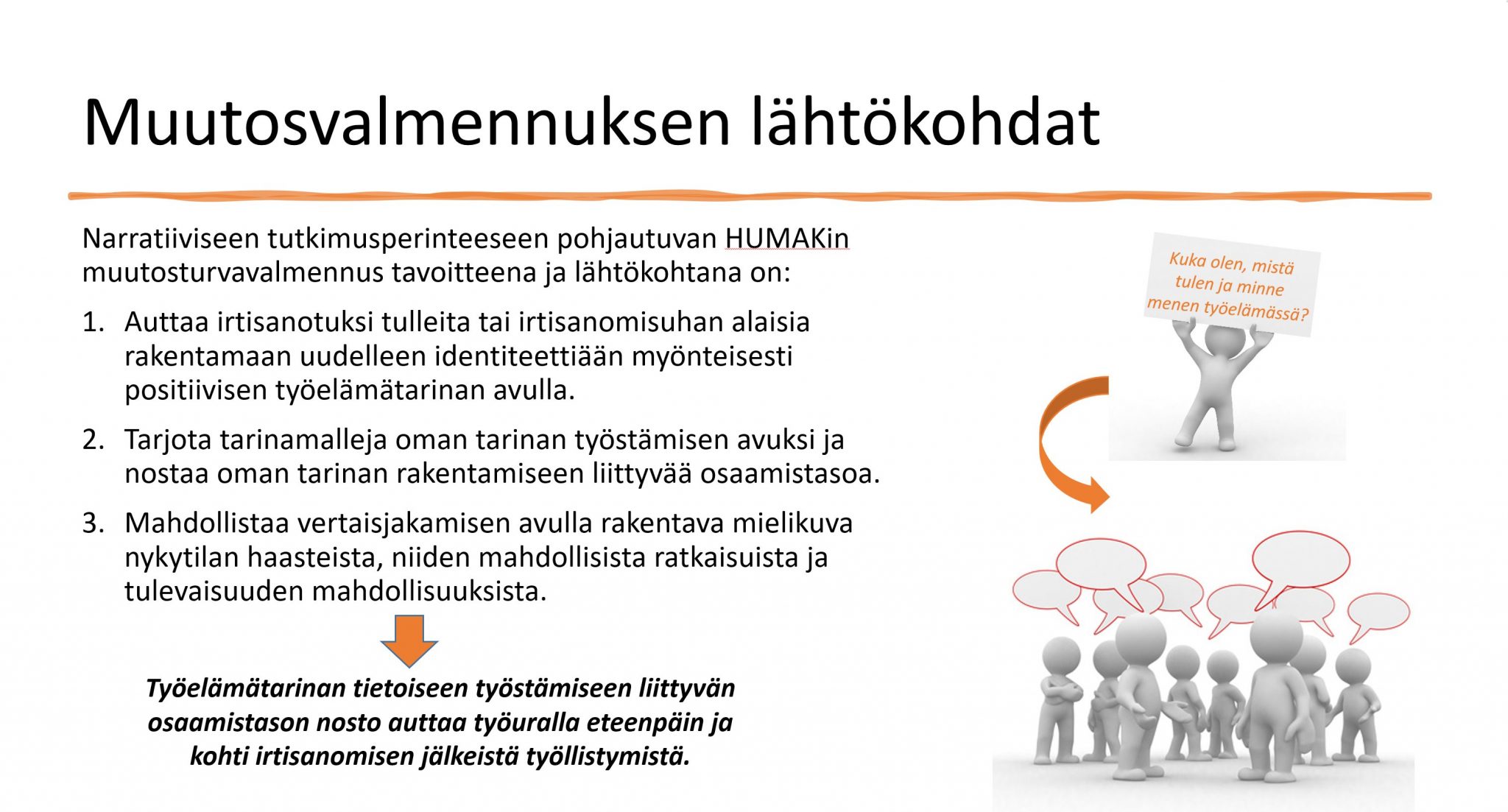 Muutosvalmennuksen lähtökohdat

Narratiiviseen tutkimusperinteeseen pohjautuvan HUMAKin muutosturvavalmennus tavoitteena ja lähtökohtana on:

1. Auttaa irtisanotuksi tulleita tai irtisanomisuhan alaisia rakentamaan uudelleen identiteettiään myönteisesti positiivisen työelämätarinan avulla.

2. Tarjota tarinamalleja oman tarinan työstämisen avuksi ja nostaa oman tarinan rakentamiseen liittyvää osaamistasoa.

3. Mahdollistaa vertaisjakamisen avulla rakentava mielikuva nykytilan haasteista, niiden mahdollisista ratkaisuista ja tulevaisuuden mahdollisuuksista.

Työelämätarinan tietoiseen työstämiseen liittyvän osaamistason nosto auttaa työuralla eteenpäin ja kohti irtisanomisen jälkeistä työllistymistä.

Kuka olen, mistä tulen ja minne menen työelämässä?